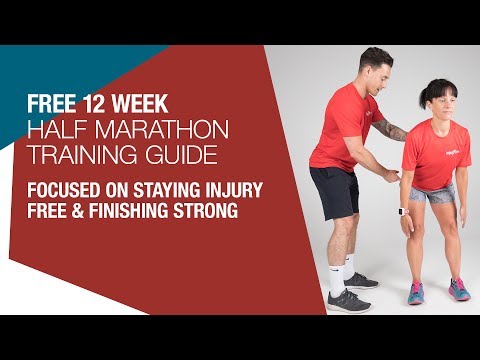 FREE 12 WEEK
HALF MARATHON
TRAINING GUIDE

FOCUSED ON STAYING INJURY FREE & FINISHING STRONG